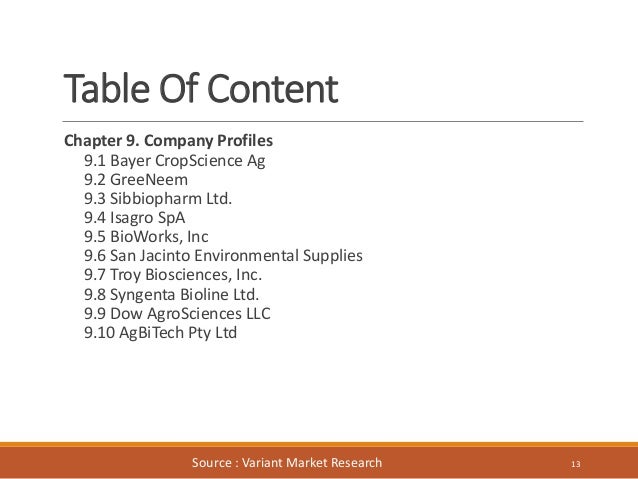 Table Of Content

Chapter 9. Company Profiles
9.1 Bayer CropScience Ag
9.2 GreeNeem
9.3 Sibbiopharm Ltd.
9.4 Isagro SpA
9.5 BioWorks, Inc
9.6 San Jacinto Environmental Supplies
9.7 Troy Biosciences, Inc.
9.8 Syngenta Bioline Ltd.
9.9 Dow AgroSciences LLC
9.10 AgBiTech Pty Ltd

Source : Variant Market Research

13